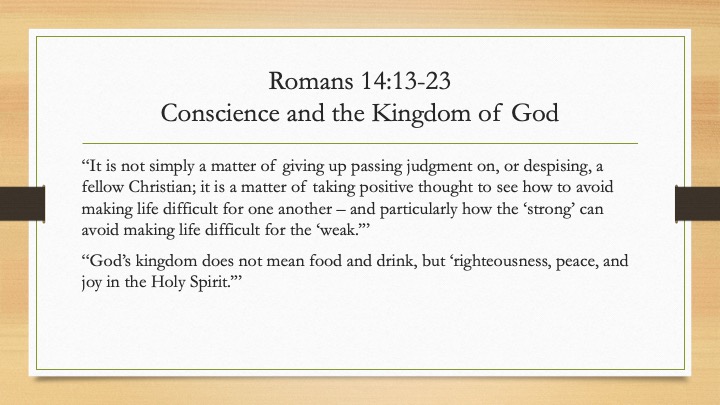 Romans 14:13-23
Conscience and the Kingdom of God

“It is not simply a matter of giving up passing judgment on, or despising, a fellow Christian; it is a matter of taking positive thought to see how to avoid making life difficult for one another – and particularly how the ‘strong’ can avoid making life difficult for the ‘weak.’”

“God’s kingdom does not mean food and drink, but ‘righteousness, peace, and joy in the Holy Spirit.’”